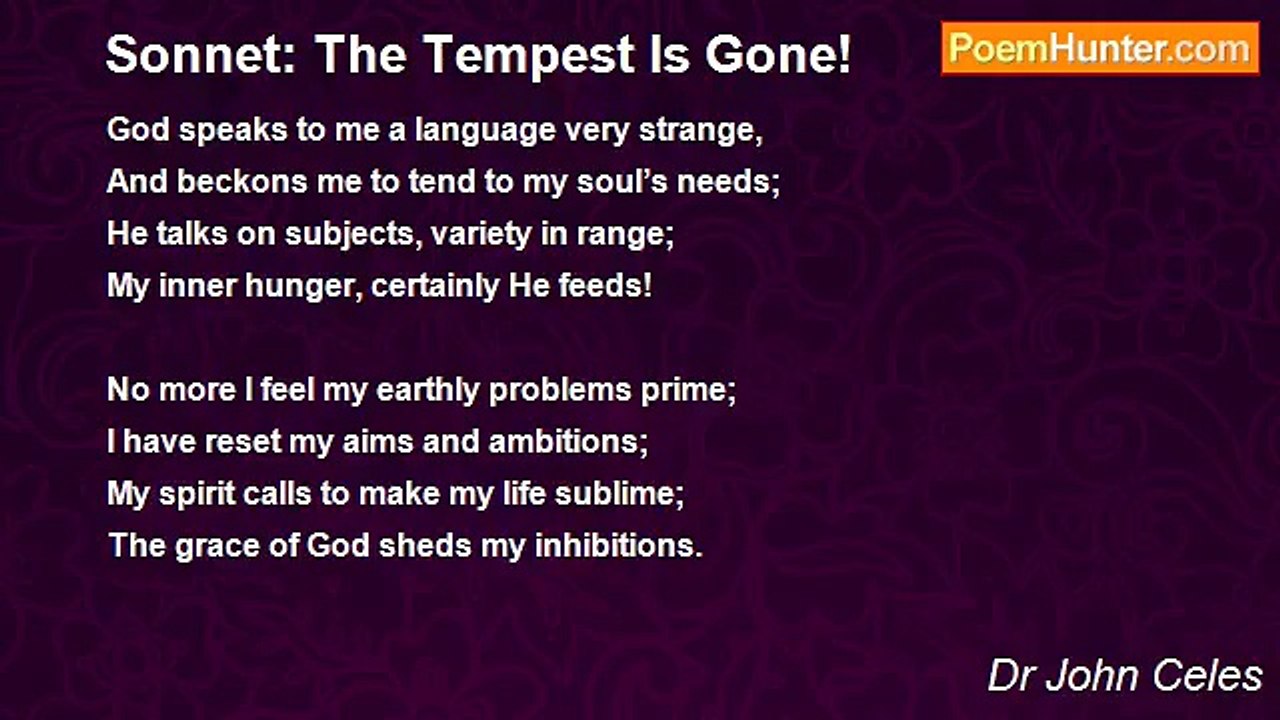 Sonnet: The Tempest Is Gone!

PoemHunter.com

God speaks to me a language very strange,
And beckons me to tend to my soul’s needs;
He talks on subjects, variety in range;
My inner hunger, certainly He feeds!

No more I feel my earthly problems prime;
I have reset my aims and ambitions;
My spirit calls to make my life sublime;
The grace of God sheds my inhibitions.

Dr John Celes